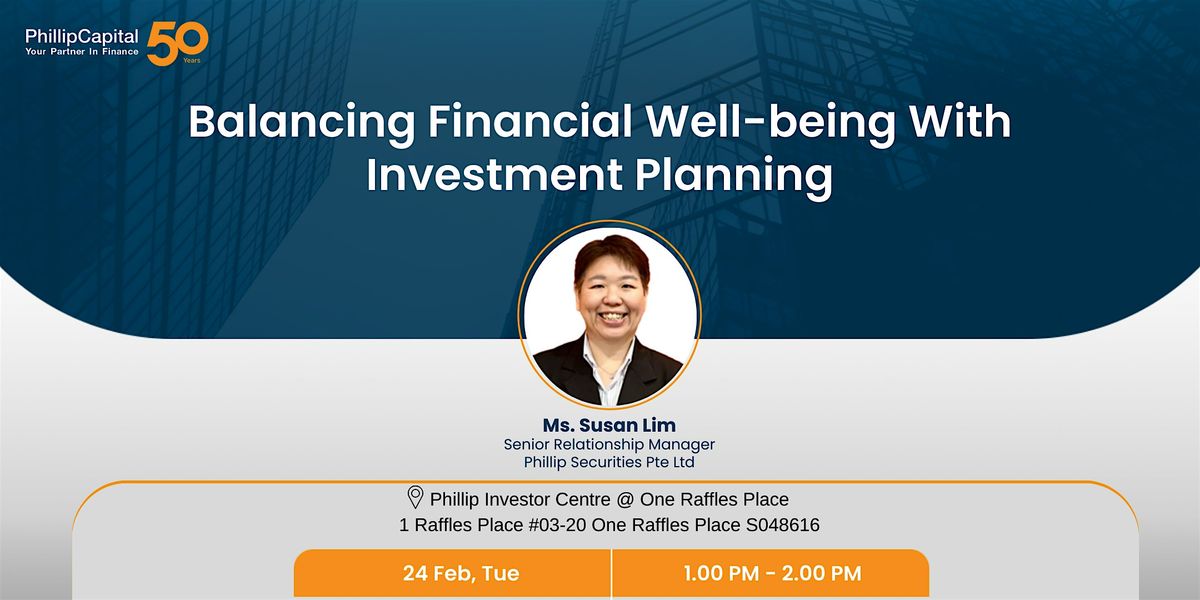 PhillipCapital
Your Partner In Finance
50
Years

Balancing Financial Well-being With Investment Planning

Ms. Susan Lim
Senior Relationship Manager
Phillip Securities Pte Ltd

Phillip Investor Centre @ One Raffles Place
1 Raffles Place #03-20 One Raffles Place S048616

24 Feb, Tue
1.00 PM - 2.00 PM